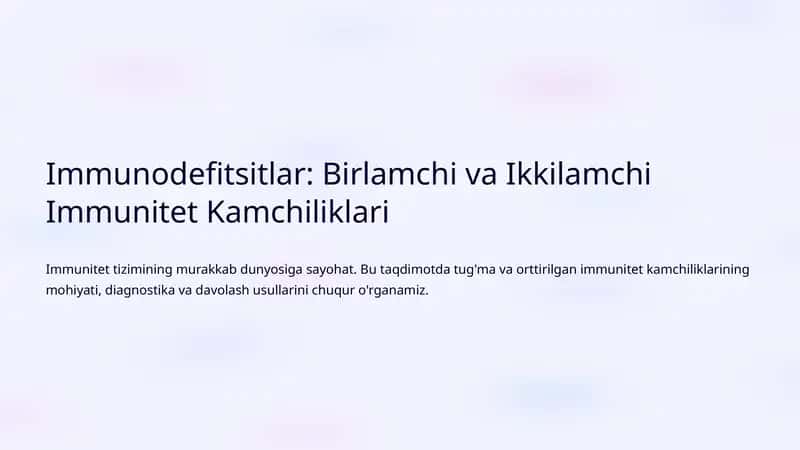 Immunodefitsitlar: Birlamchi va Ikkilamchi Immunitet Kamchiliklari

Immunitet tizimining murakkab dunyosiga sayohat. Bu taqdimotda tug'ma va orttirilgan immunitet kamchiliklarining mohiyati, diagnostika va davolash usullarini chuqur o'rganamiz.